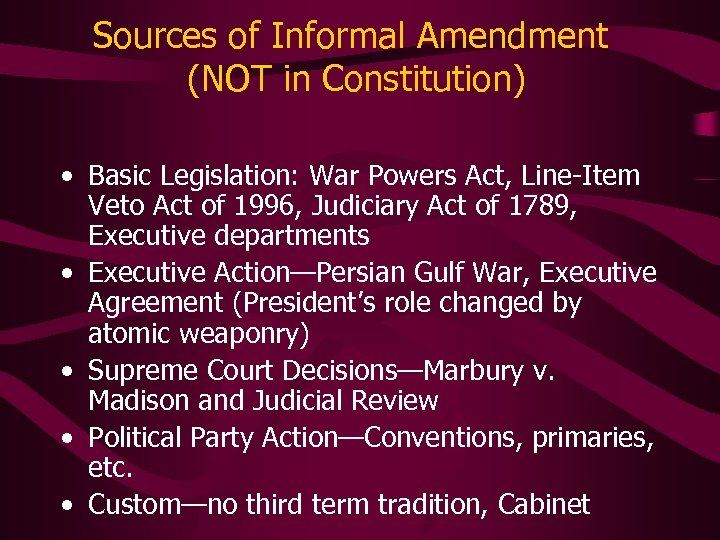 Sources of Informal Amendment (NOT in Constitution)

• Basic Legislation: War Powers Act, Line-Item Veto Act of 1996, Judiciary Act of 1789, Executive departments
• Executive Action—Persian Gulf War, Executive Agreement (President's role changed by atomic weaponry)
• Supreme Court Decisions—Marbury v. Madison and Judicial Review
• Political Party Action—Conventions, primaries, etc.
• Custom—no third term tradition, Cabinet